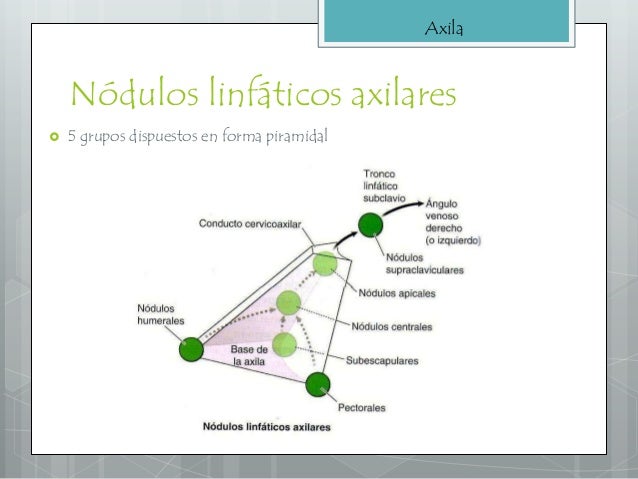 Axila

Nódulos linfáticos axilares

5 grupos dispuestos en forma piramidal

Tronco linfático subclavio

Ángulo venoso derecho (o izquierdo)

Conducto cervicoaxilar

Nódulos supraclaviculares

Nódulos apicales

Nódulos humerales

Nódulos centrales

Base de la axila

Subescapulares

Pectorales

Nódulos linfáticos axilares